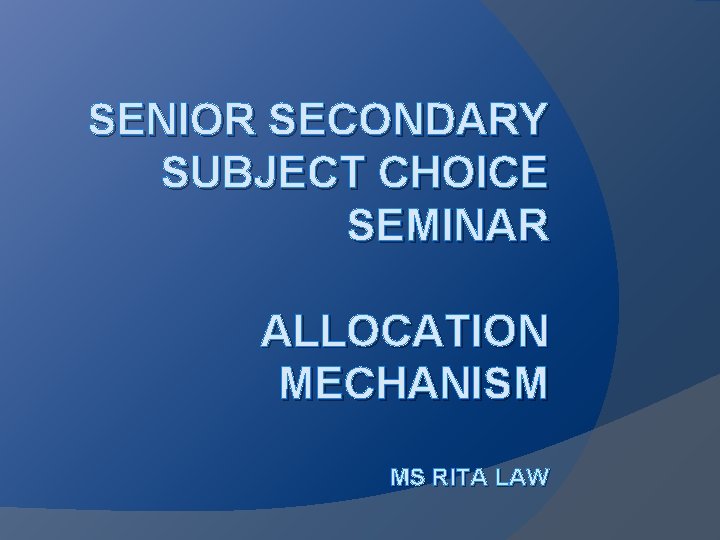 SENIOR SECONDARY SUBJECT CHOICE SEMINAR

ALLOCATION MECHANISM

MS RITA LAW